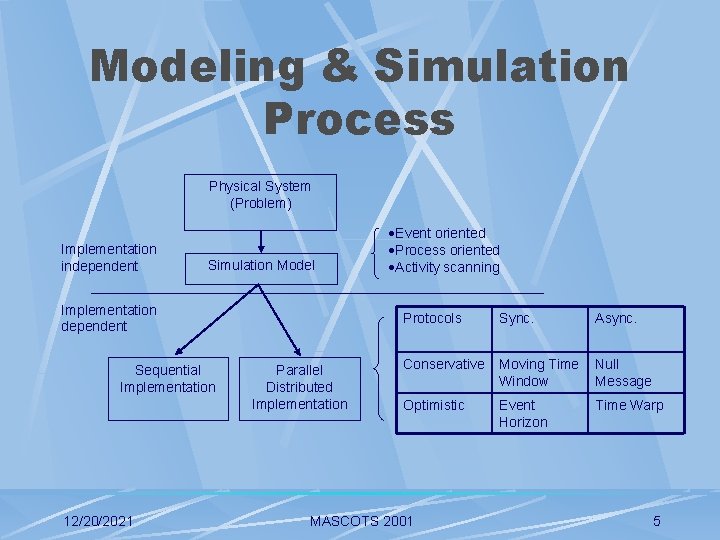 Modeling & Simulation Process

Physical System (Problem)

Implementation independent

Simulation Model

•Event oriented
•Process oriented
•Activity scanning

Implementation dependent

Sequential Implementation

Parallel Distributed Implementation

| Protocols | Sync. | Async. |
|---|---|---|
| Conservative | Moving Time Window | Null Message |
| Optimistic | Event Horizon | Time Warp |

12/20/2021

MASCOTS 2001

5